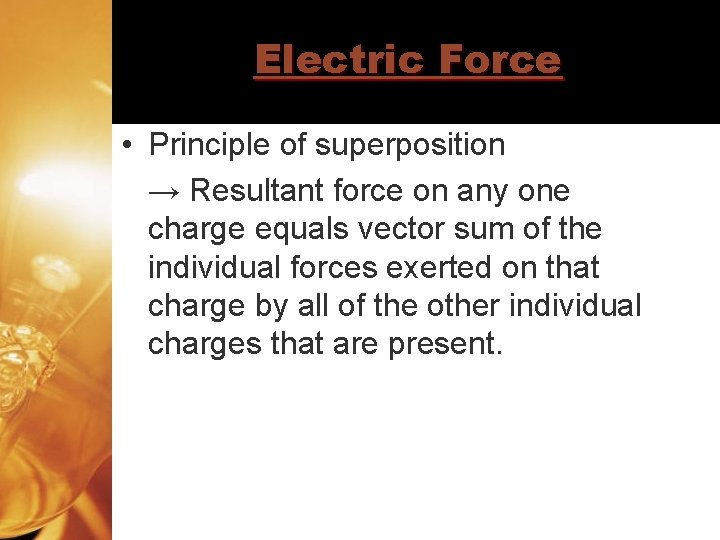 Electric Force

• Principle of superposition

→ Resultant force on any one charge equals vector sum of the individual forces exerted on that charge by all of the other individual charges that are present.